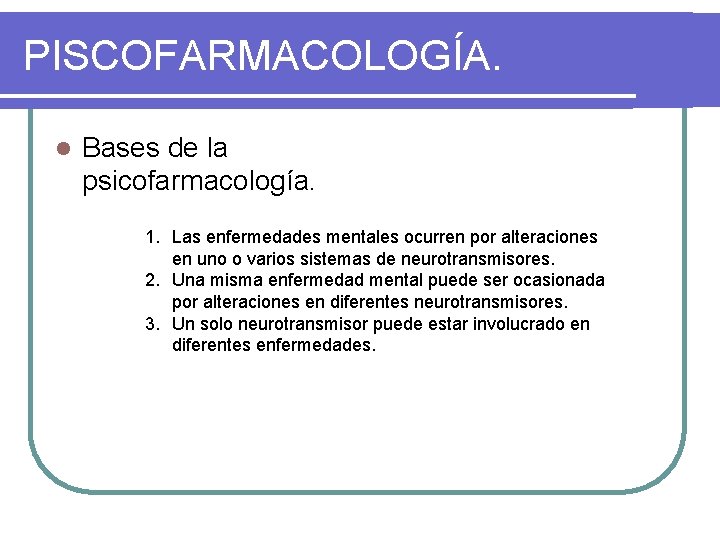 PISCOFARMACOLOGÍA.

• Bases de la psicofarmacología.

1. Las enfermedades mentales ocurren por alteraciones en uno o varios sistemas de neurotransmisores.
2. Una misma enfermedad mental puede ser ocasionada por alteraciones en diferentes neurotransmisores.
3. Un solo neurotransmisor puede estar involucrado en diferentes enfermedades.